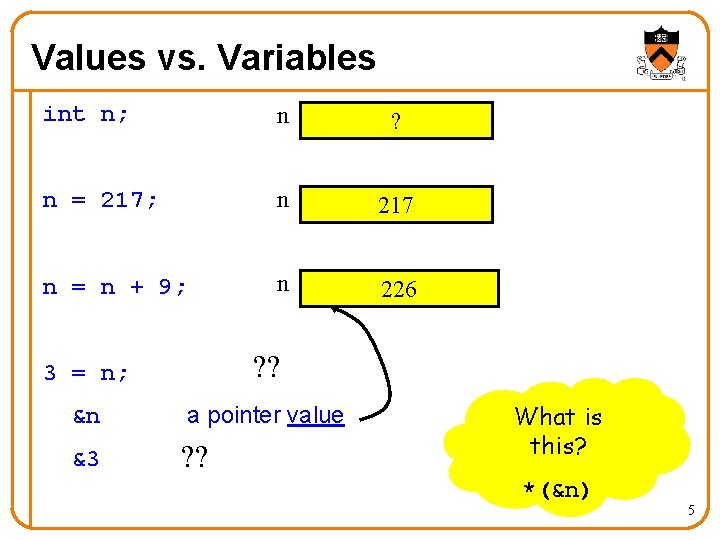 Values vs. Variables

int n;

n ?

n = 217;

n 217

n = n + 9;

n 226

3 = n;

??

&n

a pointer value

&3

??

What is this?

*(&n)

5